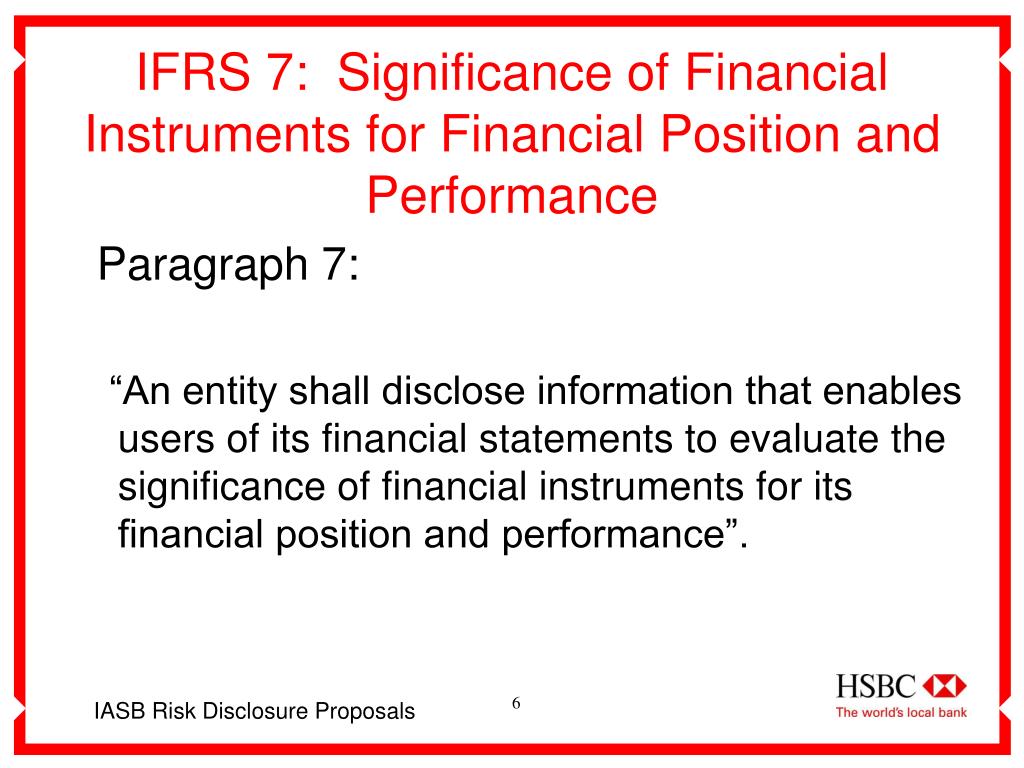 IFRS 7: Significance of Financial Instruments for Financial Position and Performance

Paragraph 7:

“An entity shall disclose information that enables users of its financial statements to evaluate the significance of financial instruments for its financial position and performance”.

IASB Risk Disclosure Proposals

6

HSBC
The world's local bank